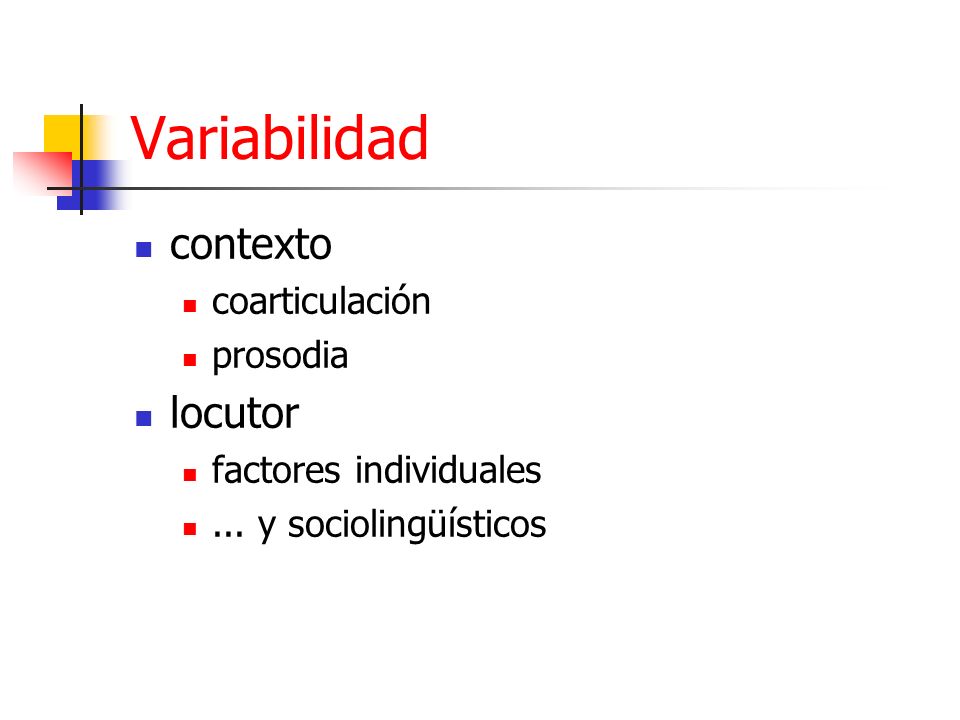 Variabilidad

- contexto
  - coarticulación
  - prosodia
- locutor
  - factores individuales
  - ... y sociolingüísticos